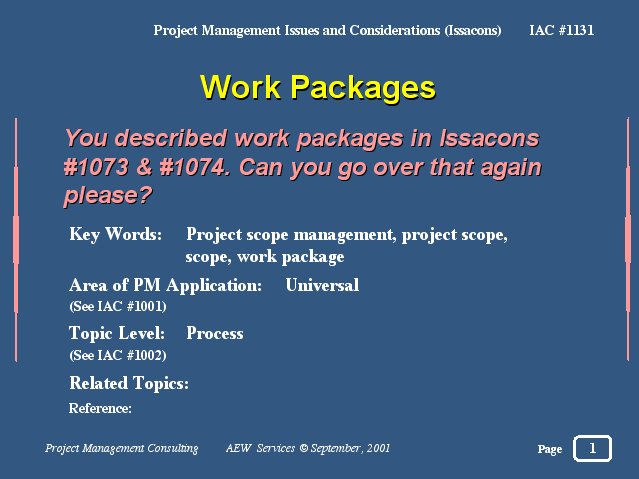 Project Management Issues and Considerations (Issacons) IAC #1131

Work Packages

You described work packages in Issacons #1073 & #1074. Can you go over that again please?

Key Words: Project scope management, project scope, scope, work package

Area of PM Application: Universal
(See IAC #1001)

Topic Level: Process
(See IAC #1002)

Related Topics:

Reference:

Project Management Consulting AEW Services © September, 2001

Page 1